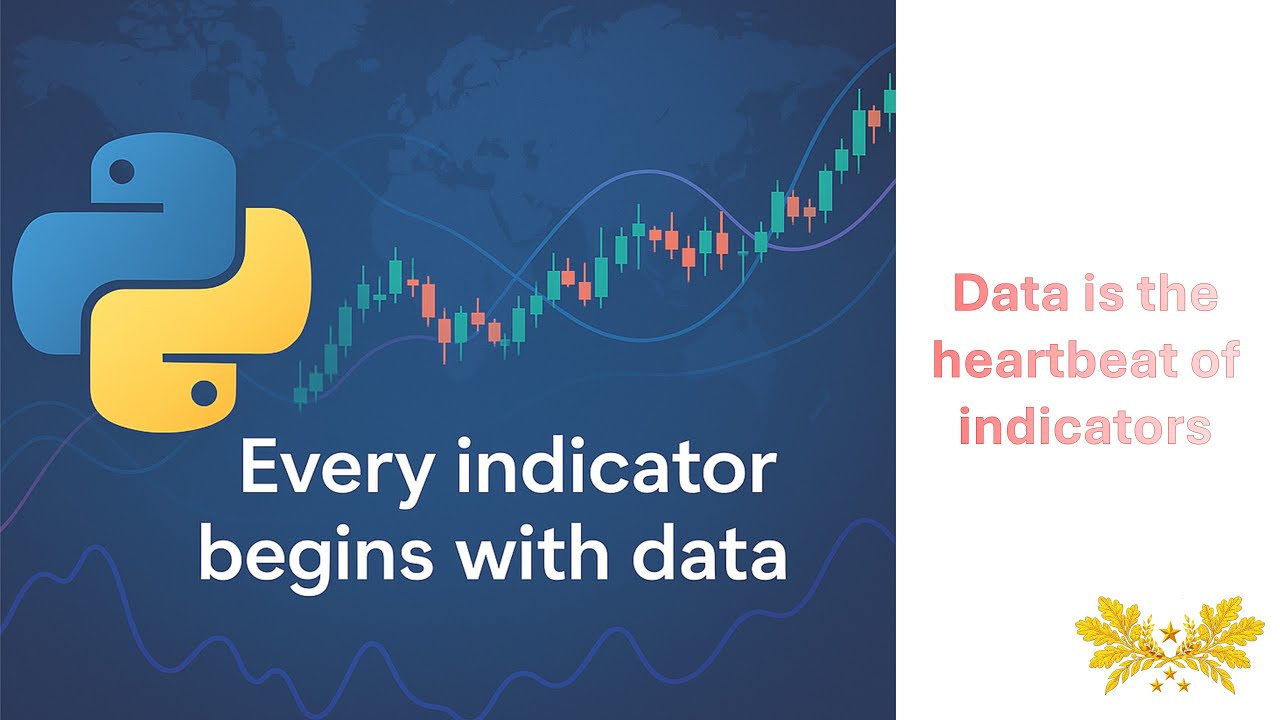 Every indicator begins with data

Data is the heartbeat of indicators